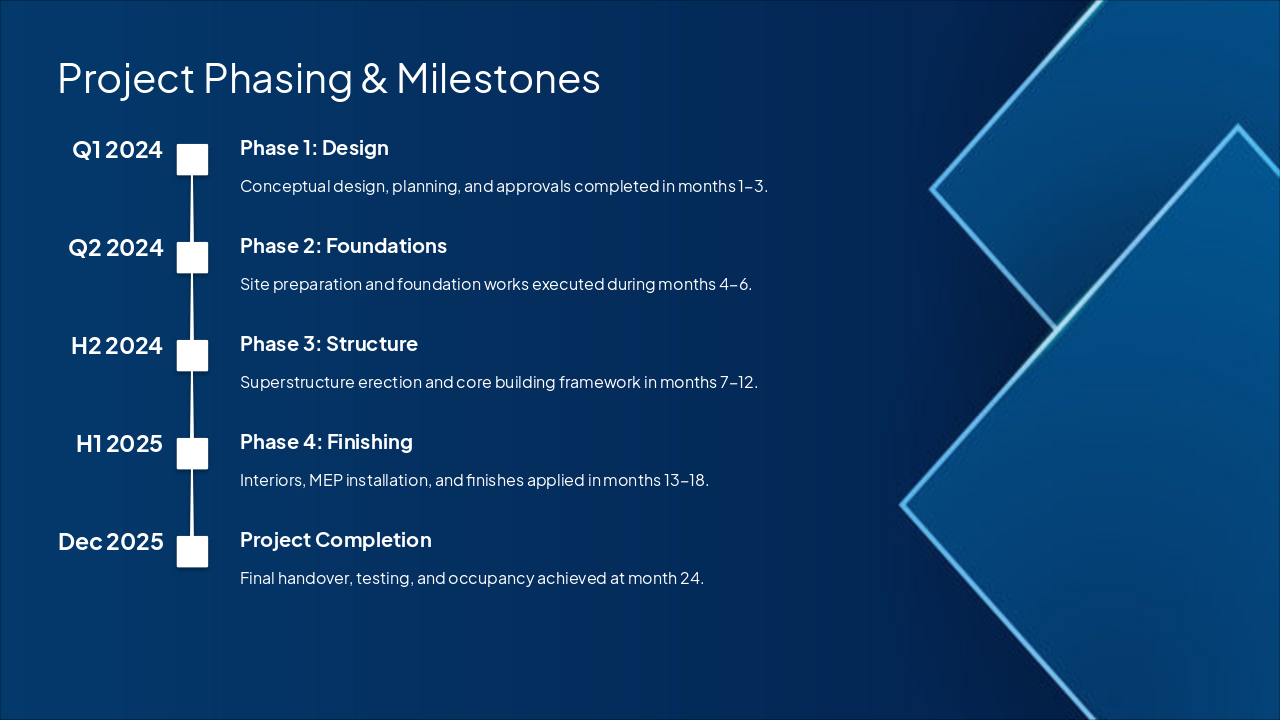 Project Phasing & Milestones

Q1 2024

Phase 1: Design

Conceptual design, planning, and approvals completed in months 1–3.

Q2 2024

Phase 2: Foundations

Site preparation and foundation works executed during months 4–6.

H2 2024

Phase 3: Structure

Superstructure erection and core building framework in months 7–12.

H1 2025

Phase 4: Finishing

Interiors, MEP installation, and finishes applied in months 13–18.

Dec 2025

Project Completion

Final handover, testing, and occupancy achieved at month 24.